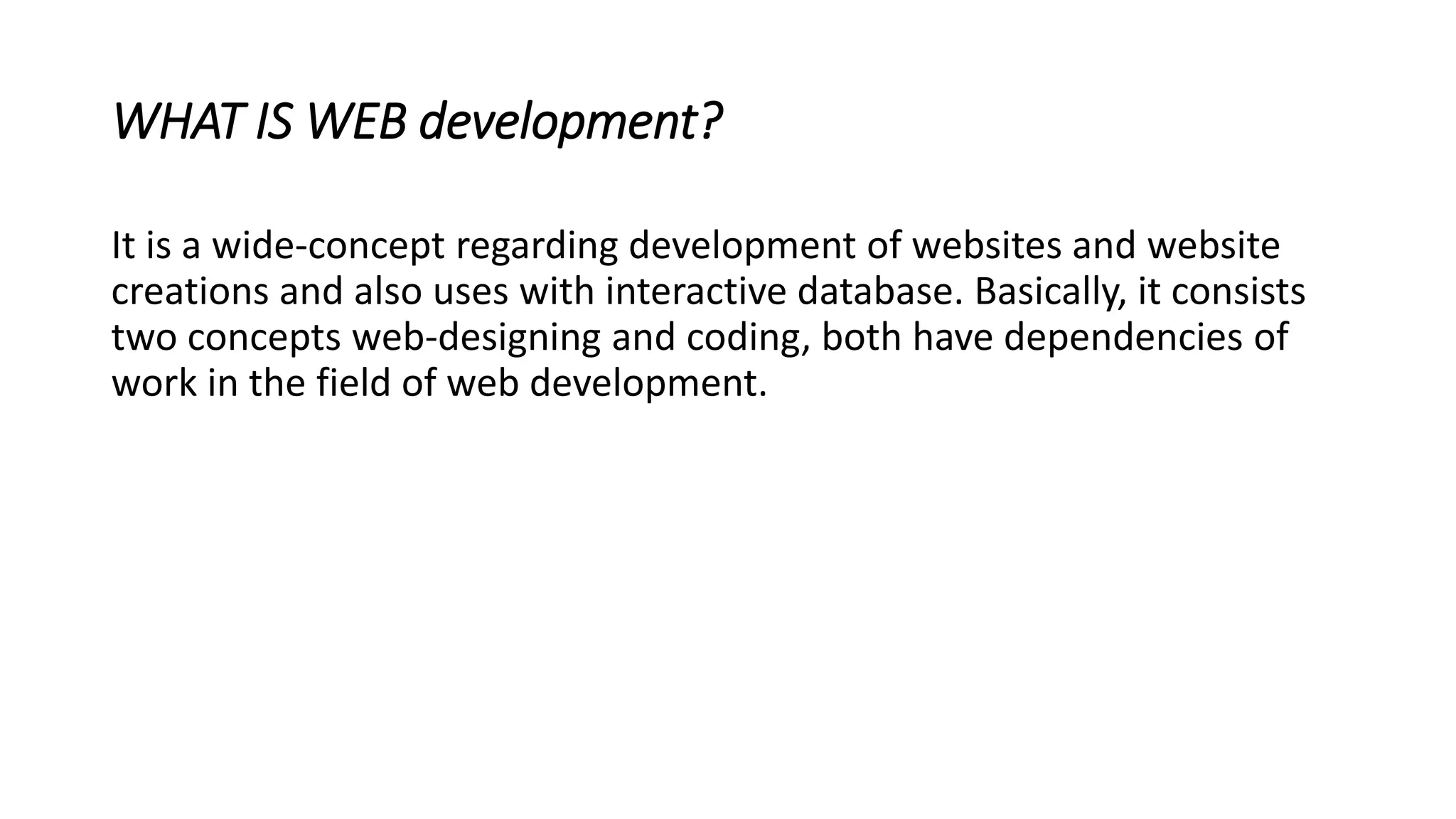 WHAT IS WEB development?

It is a wide-concept regarding development of websites and website creations and also uses with interactive database. Basically, it consists two concepts web-designing and coding, both have dependencies of work in the field of web development.